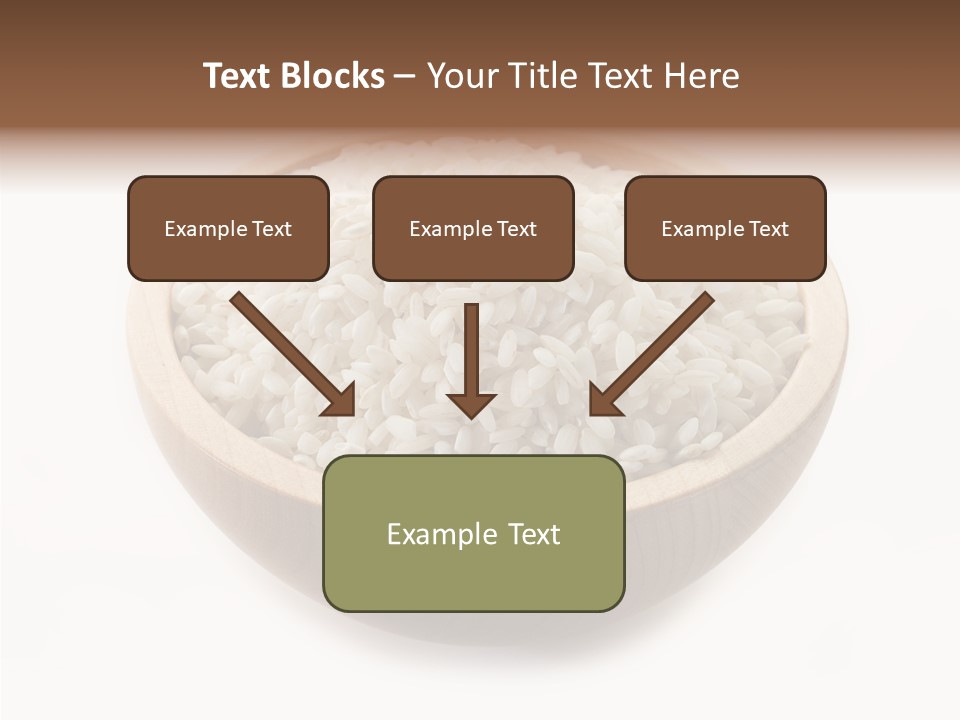 Text Blocks – Your Title Text Here

Example Text

Example Text

Example Text

Example Text